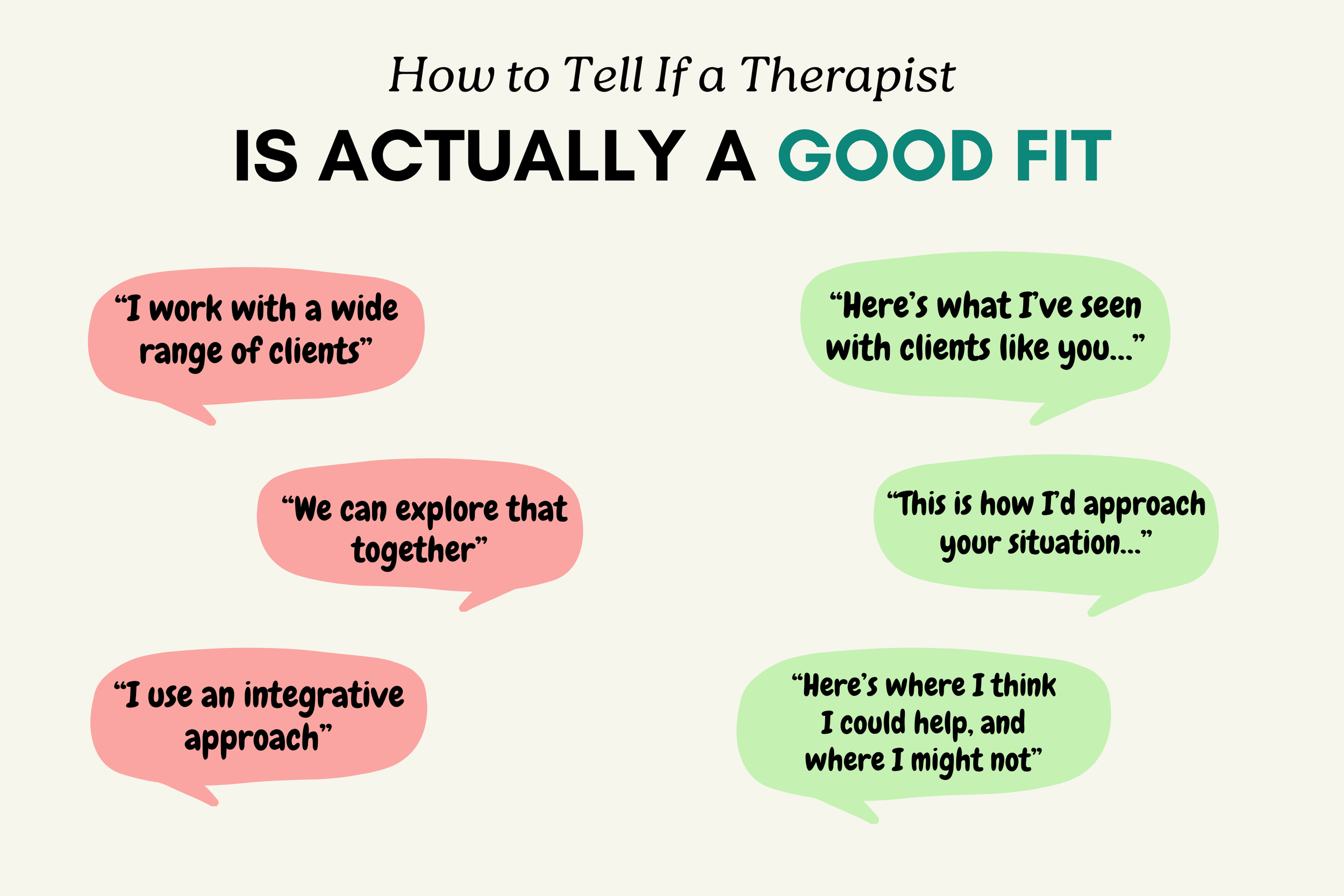 How to Tell If a Therapist

IS ACTUALLY A GOOD FIT

“I work with a wide range of clients”

“We can explore that together”

“I use an integrative approach”

“Here’s what I’ve seen with clients like you...”

“This is how I’d approach your situation...”

“Here’s where I think I could help, and where I might not”